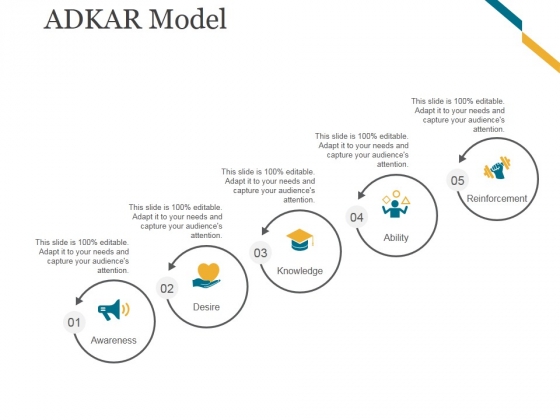 ADKAR Model

This slide is 100% editable. Adapt it to your needs and capture your audience's attention.

01

Awareness

This slide is 100% editable. Adapt it to your needs and capture your audience's attention.

02

Desire

This slide is 100% editable. Adapt it to your needs and capture your audience's attention.

03

Knowledge

This slide is 100% editable. Adapt it to your needs and capture your audience's attention.

04

Ability

This slide is 100% editable. Adapt it to your needs and capture your audience's attention.

05

Reinforcement